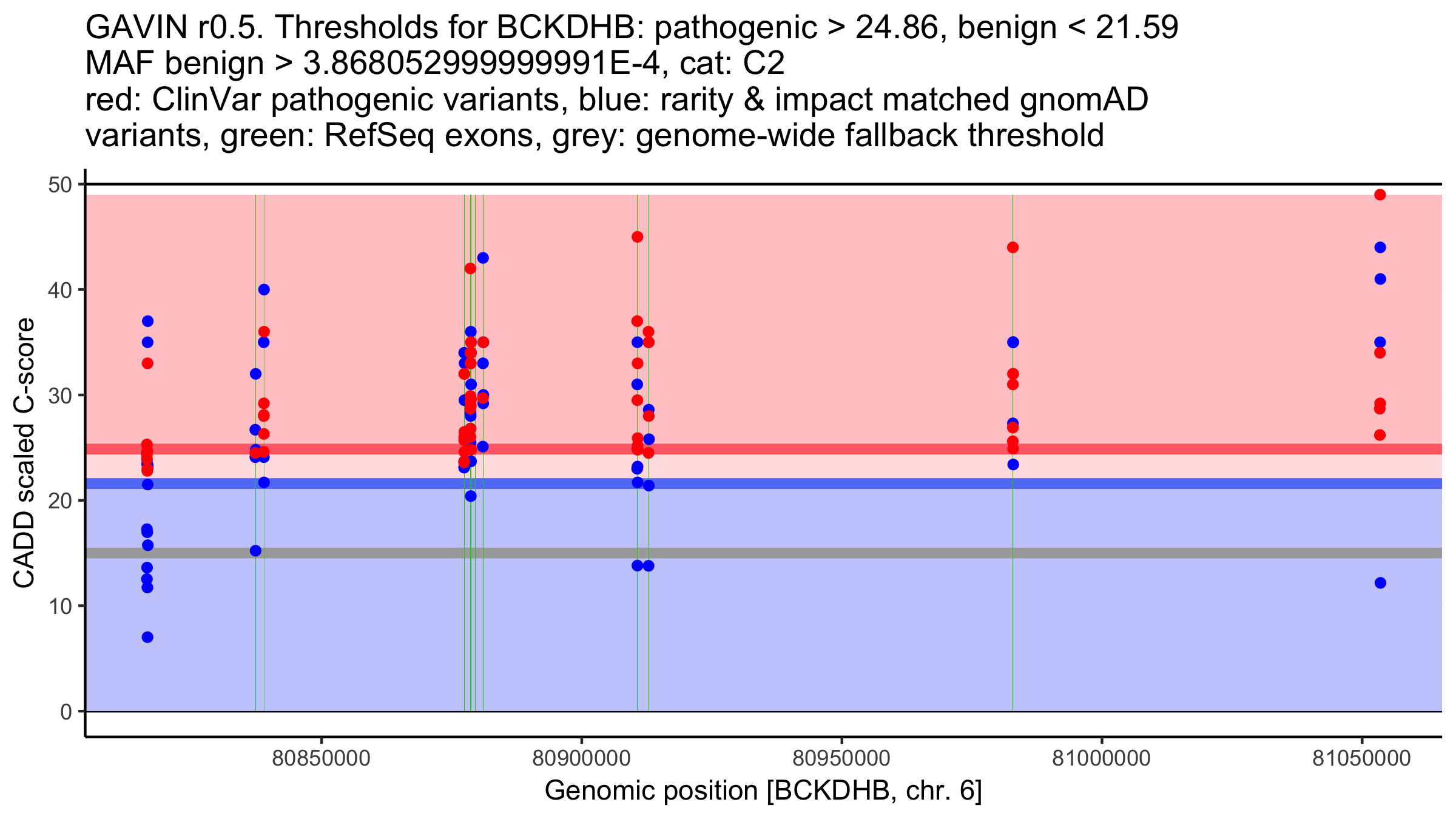 GAVIN r0.5. Thresholds for BCKDHB: pathogenic > 24.86, benign < 21.59
MAF benign > 3.868052999999991E-4, cat: C2
red: ClinVar pathogenic variants, blue: rarity & impact matched gnomAD variants, green: RefSeq exons, grey: genome-wide fallback threshold

CADD scaled C-score

50
40
30
20
10
0

80850000
80900000
80950000
81000000
81050000

Genomic position [BCKDHB, chr. 6]